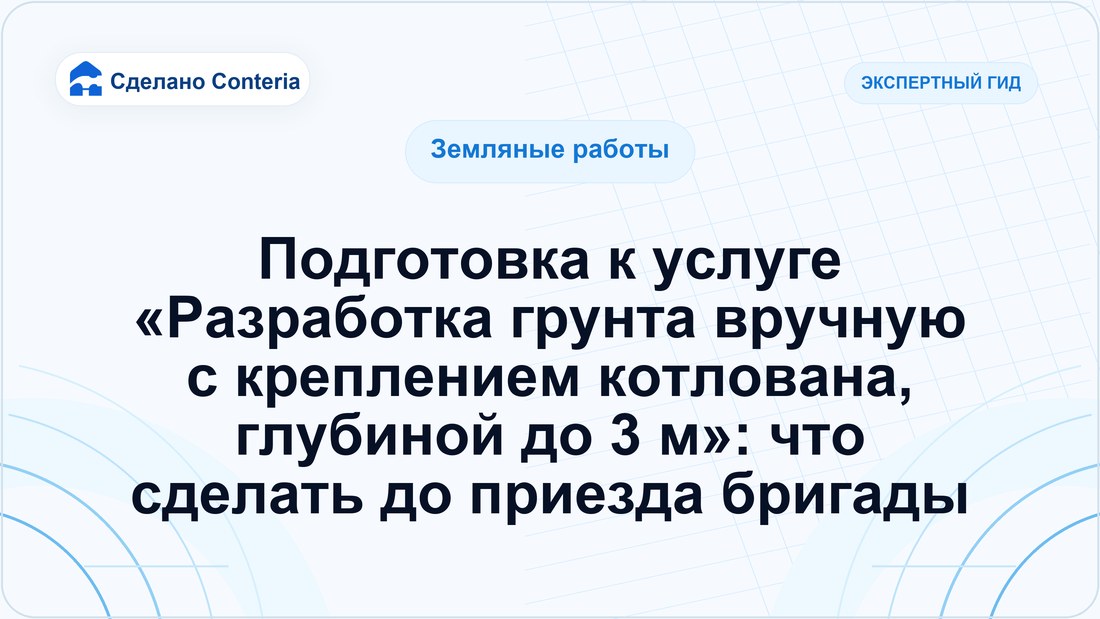 Сделано Conteria

ЭКСПЕРТНЫЙ ГИД

Земляные работы

Подготовка к услуге «Разработка грунта вручную с креплением котлована, глубиной до 3 м»: что сделать до приезда бригады